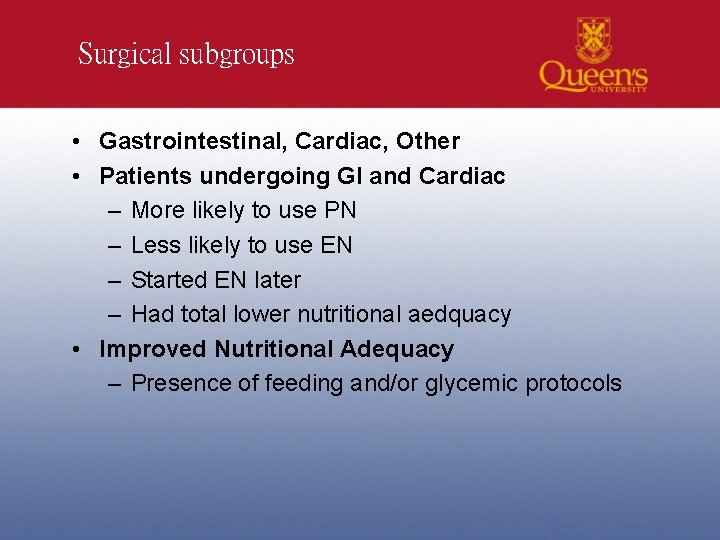 Surgical subgroups

Queen's UNIVERSITY

• Gastrointestinal, Cardiac, Other
• Patients undergoing GI and Cardiac
– More likely to use PN
– Less likely to use EN
– Started EN later
– Had total lower nutritional aedquacy
• Improved Nutritional Adequacy
– Presence of feeding and/or glycemic protocols